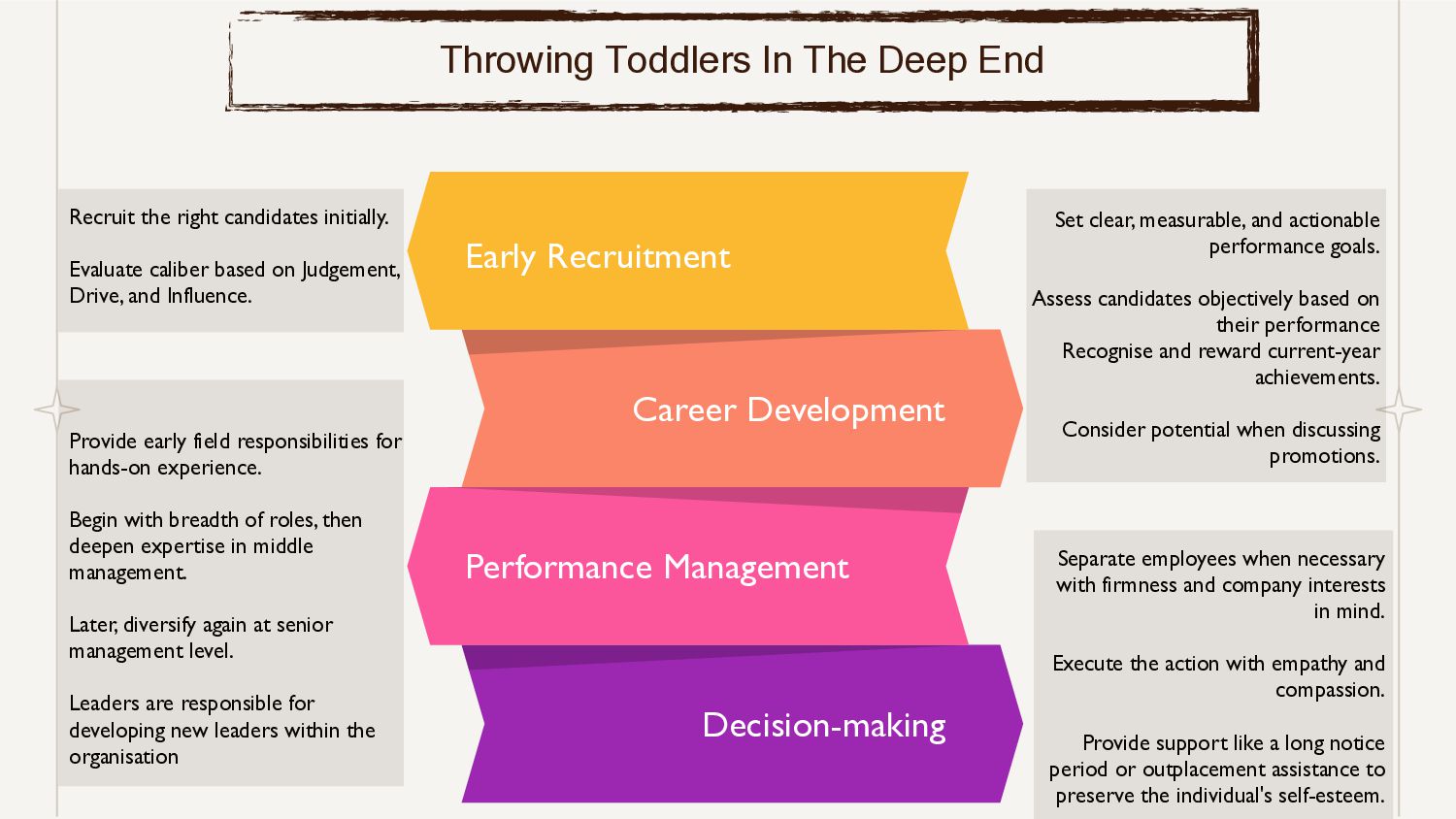 Throwing Toddlers In The Deep End

Recruit the right candidates initially.

Evaluate caliber based on Judgement, Drive, and Influence.

Provide early field responsibilities for hands-on experience.

Begin with breadth of roles, then deepen expertise in middle management.

Later, diversify again at senior management level.

Leaders are responsible for developing new leaders within the organisation

Early Recruitment

Career Development

Performance Management

Decision-making

Set clear, measurable, and actionable performance goals.

Assess candidates objectively based on their performance
Recognise and reward current-year achievements.

Consider potential when discussing promotions.

Separate employees when necessary with firmness and company interests in mind.

Execute the action with empathy and compassion.

Provide support like a long notice period or outplacement assistance to preserve the individual's self-esteem.